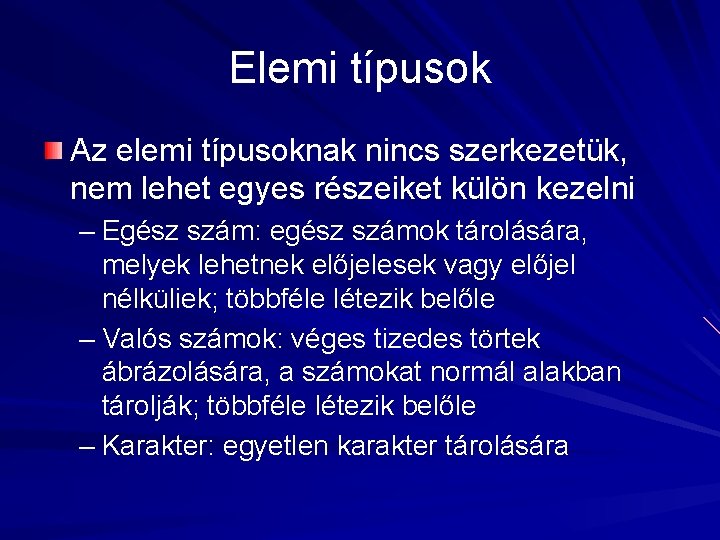 Elemi típusok

Az elemi típusoknak nincs szerkezetük, nem lehet egyes részeiket külön kezelni

– Egész szám: egész számok tárolására, melyek lehetnek előjelesek vagy előjel nélküliek; többféle létezik belőle

– Valós számok: véges tizedes törtek ábrázolására, a számokat normál alakban tárolják; többféle létezik belőle

– Karakter: egyetlen karakter tárolására